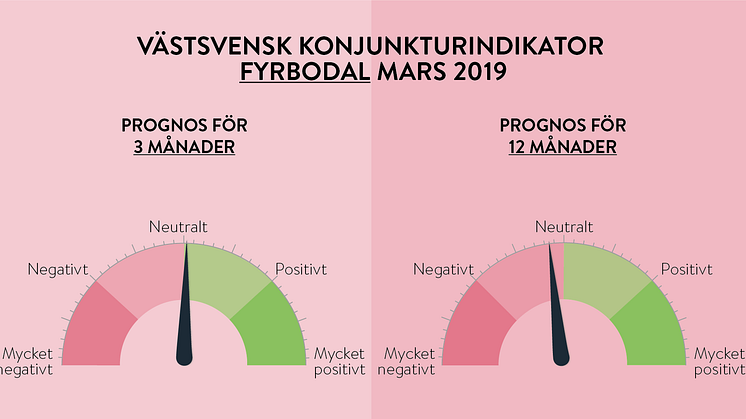 VÄSTSVENSK KONJUNKTURINDIKATOR
FYRBODAL MARS 2019

PROGNOS FÖR
3 MÅNADER

Neutralt
Negativt
Positivt
Mycket negativt
Mycket positivt

PROGNOS FÖR
12 MÅNADER

Neutralt
Negativt
Positivt
Mycket negativt
Mycket positivt